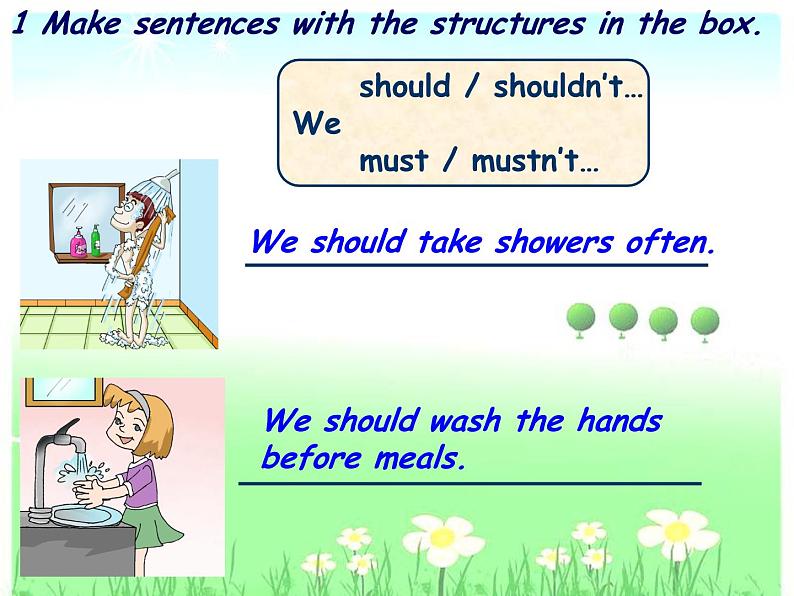 1 Make sentences with the structures in the box.

should / shouldn't…
We
must / mustn't…

We should take showers often.

We should wash the hands before meals.